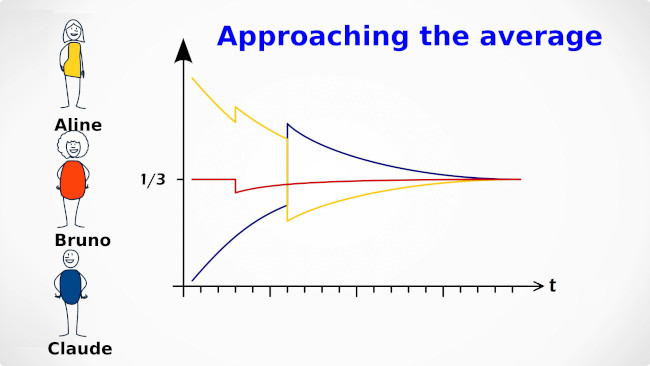 Approaching the average

Aline

Bruno

Claude

1/3

t